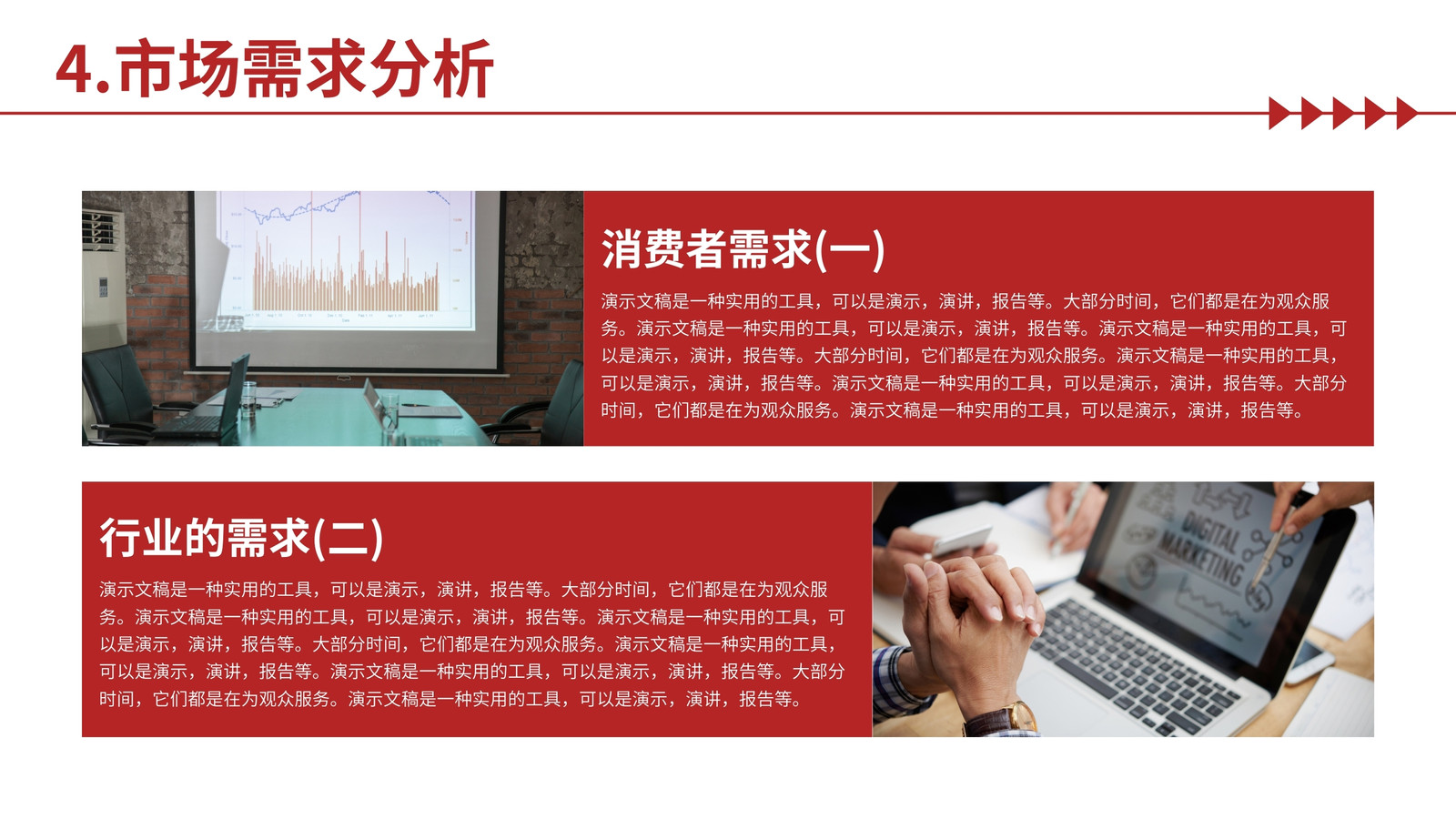 4.市场需求分析

消费者需求(一)

演示文稿是一种实用的工具，可以是演示，演讲，报告等。大部分时间，它们都是在为观众服务。演示文稿是一种实用的工具，可以是演示，演讲，报告等。演示文稿是一种实用的工具，可以是演示，演讲，报告等。大部分时间，它们都是在为观众服务。演示文稿是一种实用的工具，可以是演示，演讲，报告等。演示文稿是一种实用的工具，可以是演示，演讲，报告等。大部分时间，它们都是在为观众服务。演示文稿是一种实用的工具，可以是演示，演讲，报告等。

行业的需求(二)

演示文稿是一种实用的工具，可以是演示，演讲，报告等。大部分时间，它们都是在为观众服务。演示文稿是一种实用的工具，可以是演示，演讲，报告等。演示文稿是一种实用的工具，可以是演示，演讲，报告等。大部分时间，它们都是在为观众服务。演示文稿是一种实用的工具，可以是演示，演讲，报告等。演示文稿是一种实用的工具，可以是演示，演讲，报告等。大部分时间，它们都是在为观众服务。演示文稿是一种实用的工具，可以是演示，演讲，报告等。

DIGITAL MARKETING